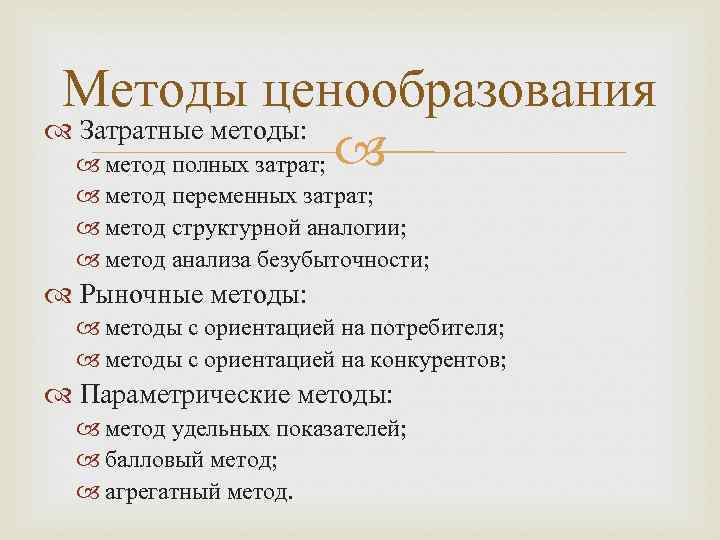 Методы ценообразования

Затратные методы:
метод полных затрат;
метод переменных затрат;
метод структурной аналогии;
метод анализа безубыточности;

Рыночные методы:
методы с ориентацией на потребителя;
методы с ориентацией на конкурентов;

Параметрические методы:
метод удельных показателей;
балловый метод;
агрегатный метод.